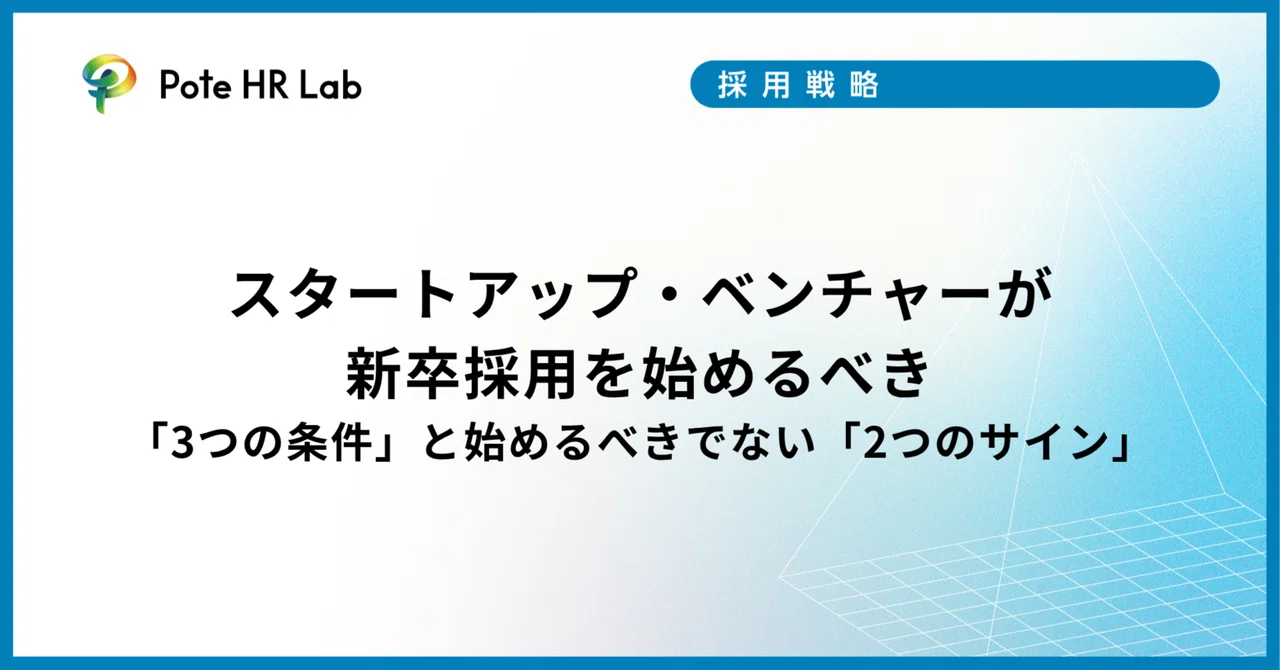 Pote HR Lab

採用戦略

スタートアップ・ベンチャーが
新卒採用を始めるべき
「3つの条件」と始めるべきでない「2つのサイン」